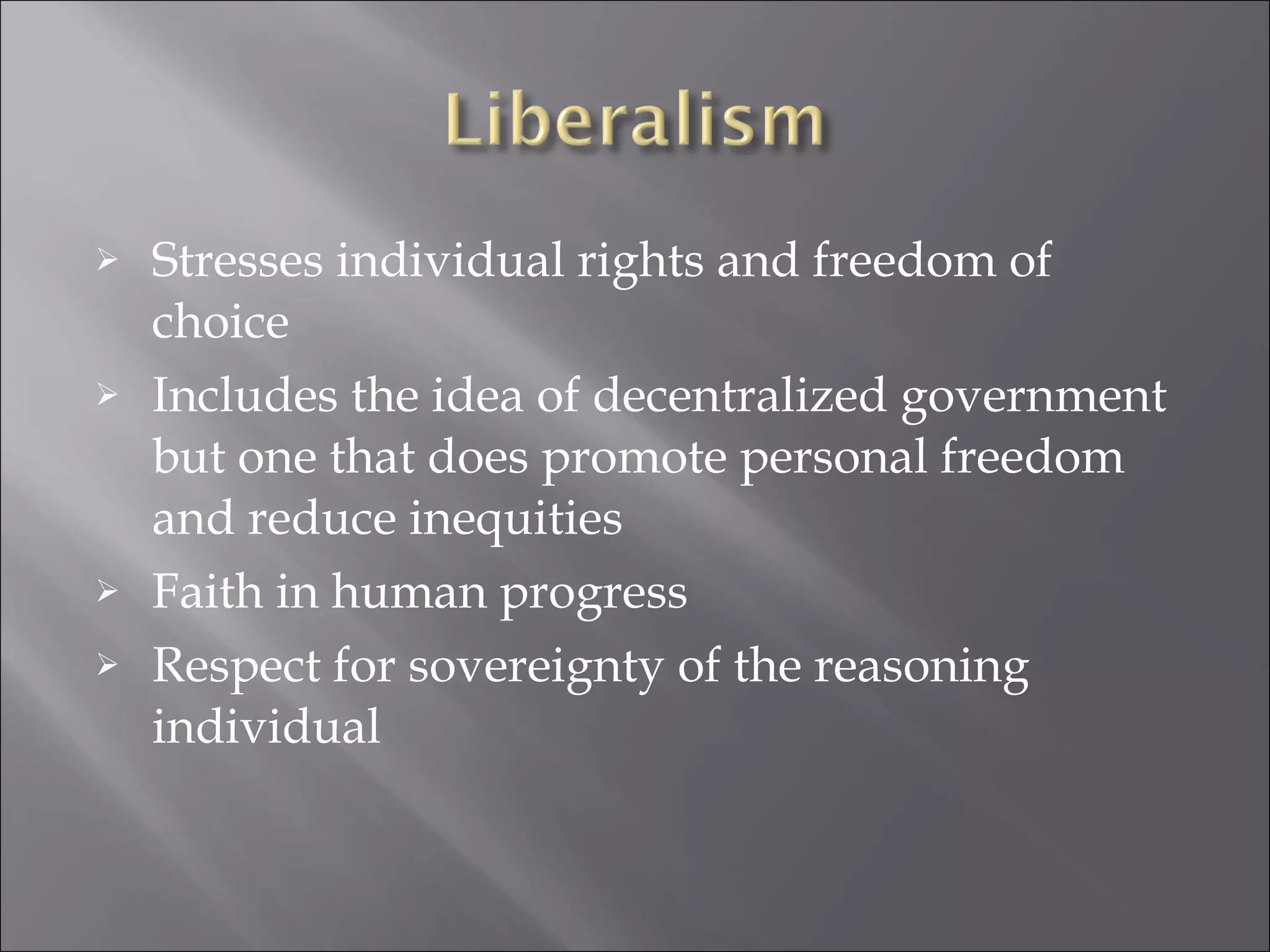 Liberalism

➢ Stresses individual rights and freedom of choice
➢ Includes the idea of decentralized government but one that does promote personal freedom and reduce inequities
➢ Faith in human progress
➢ Respect for sovereignty of the reasoning individual